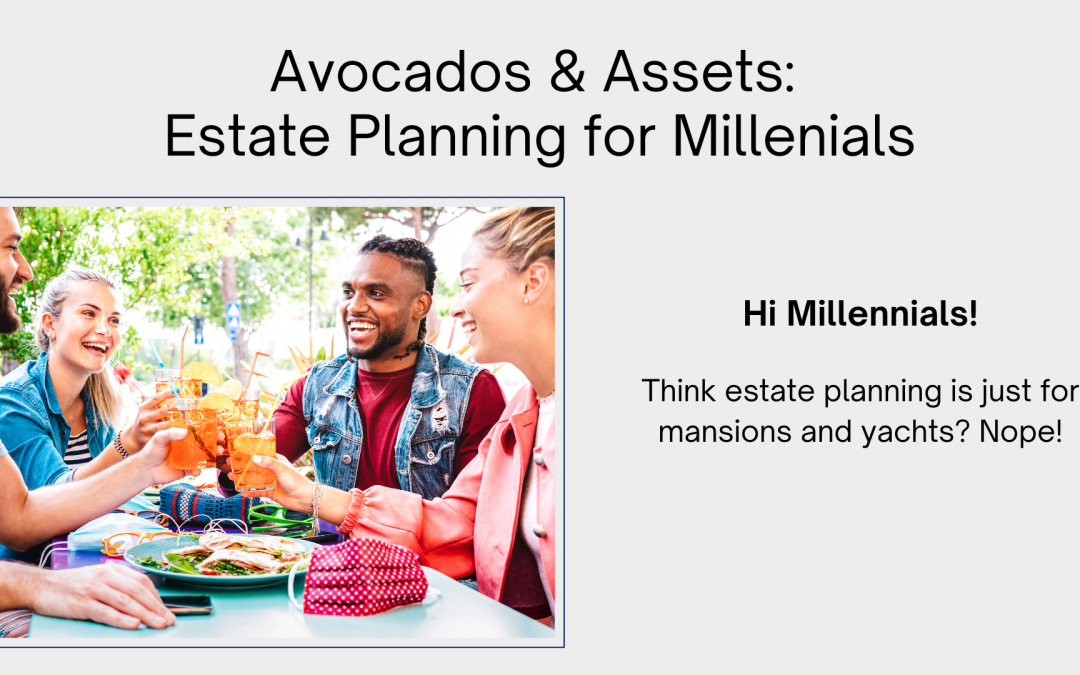 Avocados & Assets:
Estate Planning for Millenials

Hi Millennials!

Think estate planning is just for mansions and yachts? Nope!